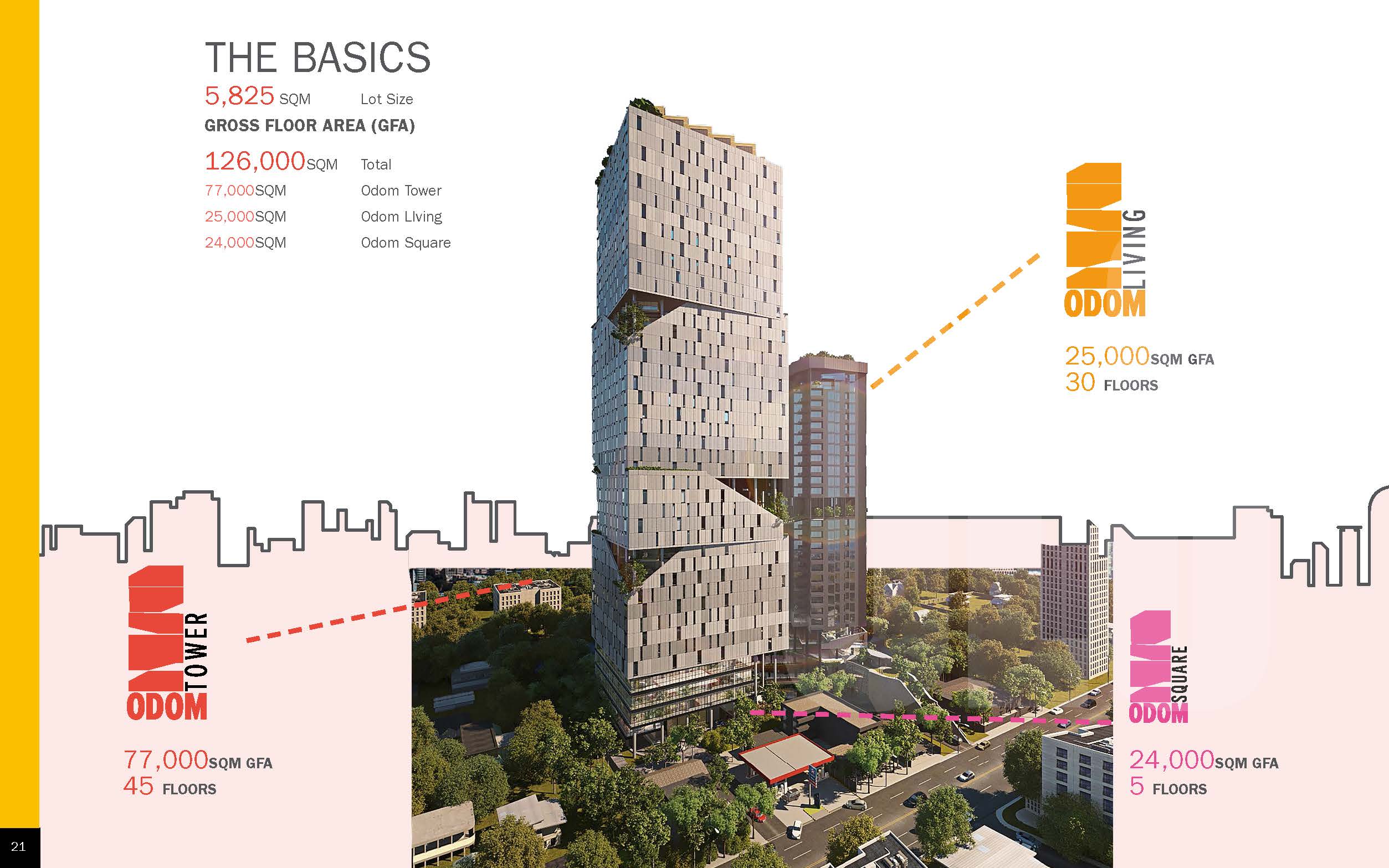 THE BASICS

5,825 SQM Lot Size

GROSS FLOOR AREA (GFA)

126,000SQM Total
77,000SQM Odom Tower
25,000SQM Odom LIving
24,000SQM Odom Square

ODOM LIVING

25,000SQM GFA
30 FLOORS

ODOM TOWER

77,000SQM GFA
45 FLOORS

ODOM SQUARE

24,000SQM GFA
5 FLOORS

21